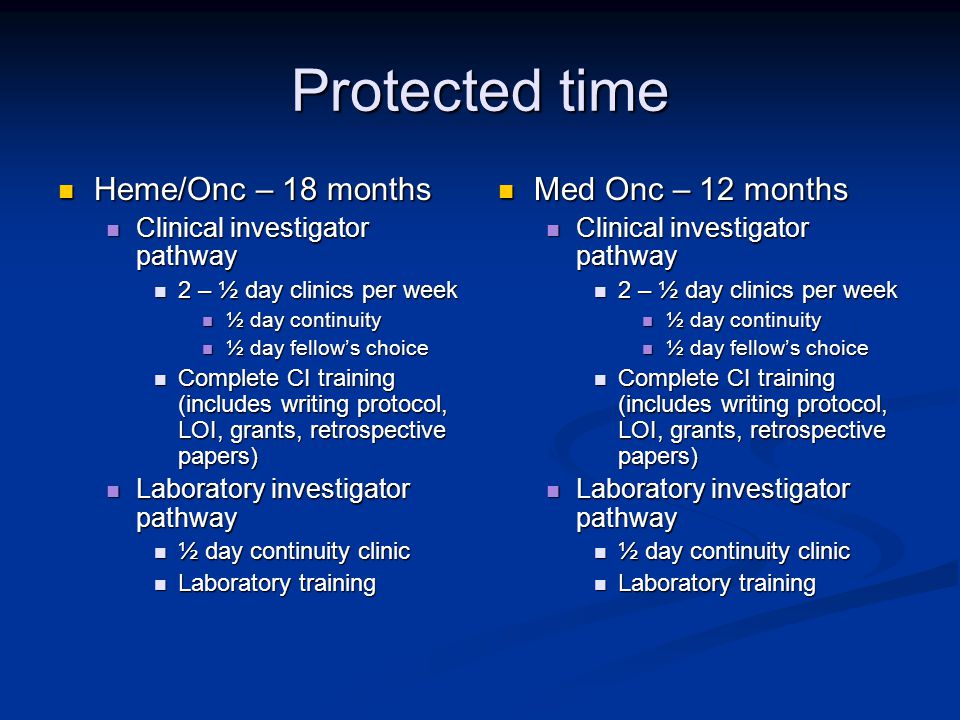 Protected time

Heme/Onc – 18 months

Clinical investigator pathway

2 – ½ day clinics per week

½ day continuity

½ day fellow's choice

Complete CI training (includes writing protocol, LOI, grants, retrospective papers)

Laboratory investigator pathway

½ day continuity clinic

Laboratory training

Med Onc – 12 months

Clinical investigator pathway

2 – ½ day clinics per week

½ day continuity

½ day fellow's choice

Complete CI training (includes writing protocol, LOI, grants, retrospective papers)

Laboratory investigator pathway

½ day continuity clinic

Laboratory training